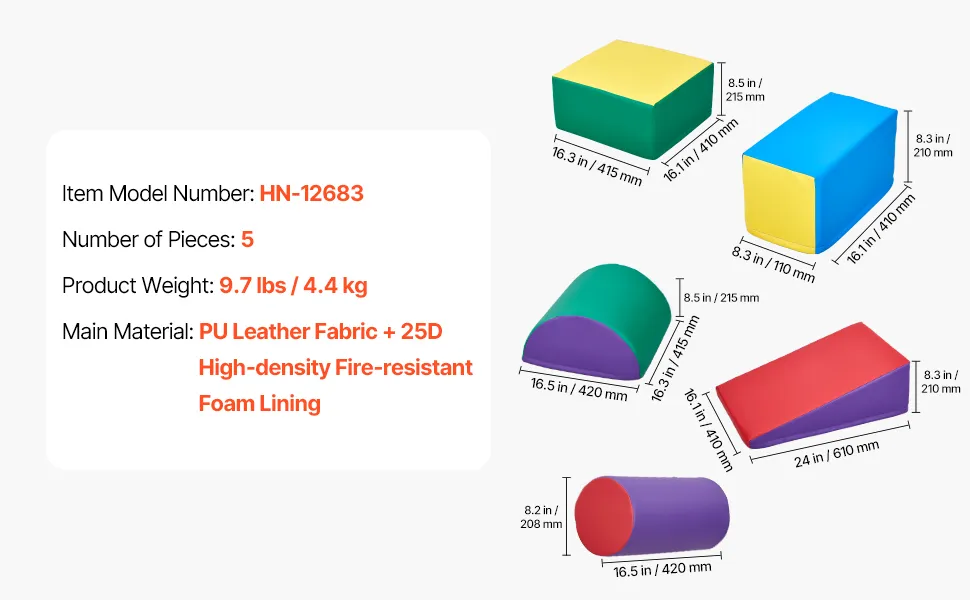 Item Model Number: HN-12683

Number of Pieces: 5

Product Weight: 9.7 lbs / 4.4 kg

Main Material: PU Leather Fabric + 25D High-density Fire-resistant Foam Lining

8.5 in / 215 mm

16.3 in / 415 mm

16.1 in / 410 mm

8.3 in / 210 mm

8.3 in / 110 mm

16.1 in / 410 mm

8.5 in / 215 mm

16.5 in / 420 mm

16.3 in / 415 mm

8.3 in / 210 mm

16.1 in / 410 mm

24 in / 610 mm

8.2 in / 208 mm

16.5 in / 420 mm